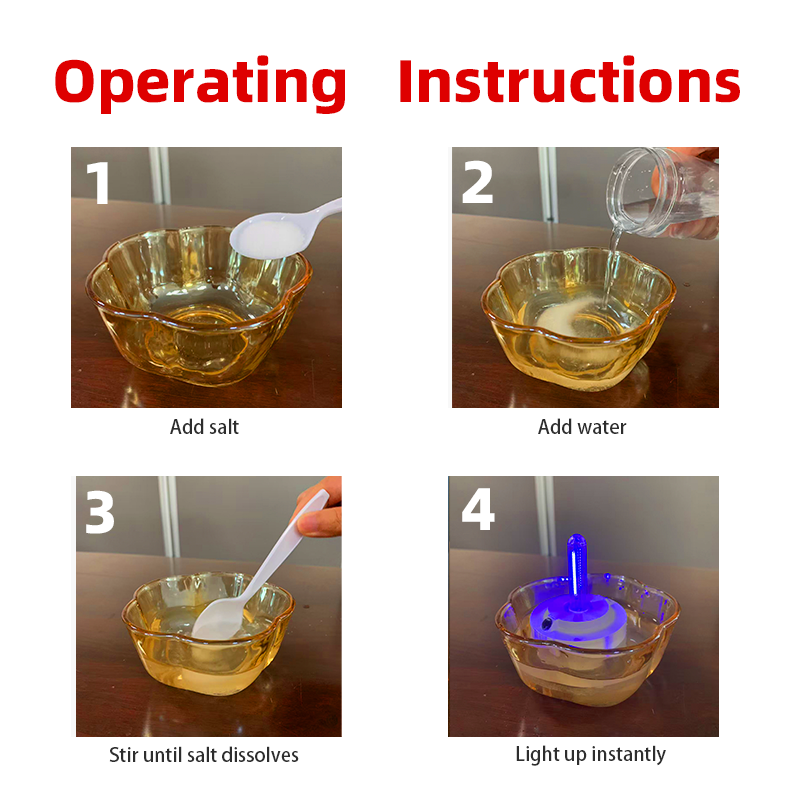 Operating Instructions

1

Add salt

2

Add water

3

Stir until salt dissolves

4

Light up instantly